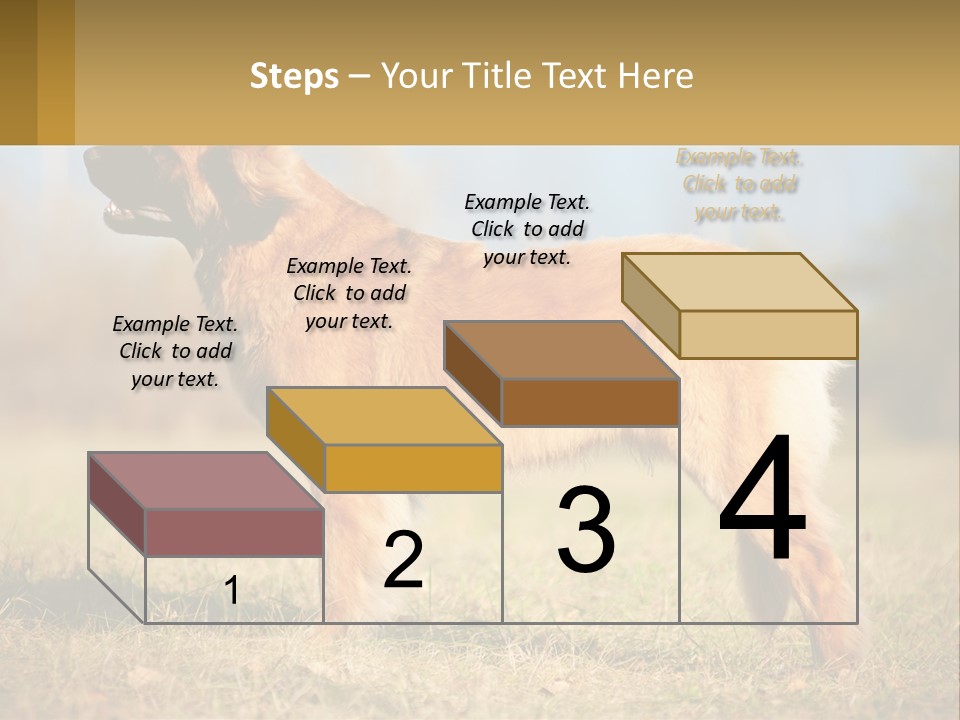 Steps – Your Title Text Here

Example Text. Click to add your text.

Example Text. Click to add your text.

Example Text. Click to add your text.

Example Text. Click to add your text.

1

2

3

4